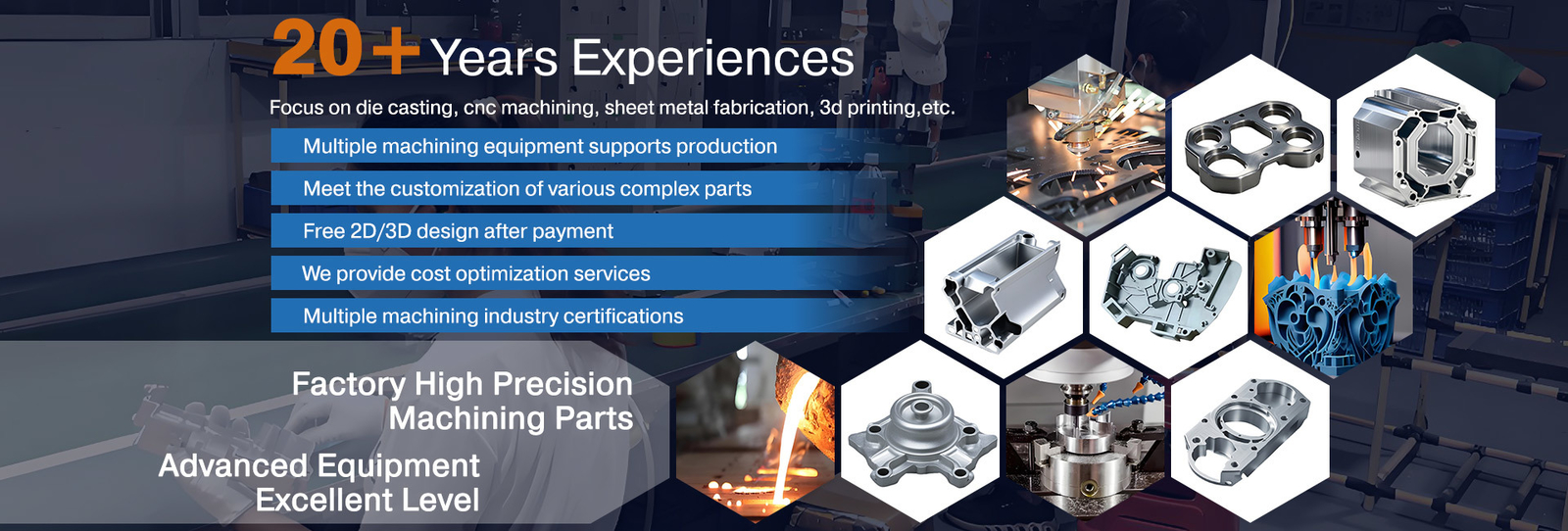 20+ Years Experiences

Focus on die casting, cnc machining, sheet metal fabrication, 3d printing,etc.

Multiple machining equipment supports production

Meet the customization of various complex parts

Free 2D/3D design after payment

We provide cost optimization services

Multiple machining industry certifications

Factory High Precision Machining Parts

Advanced Equipment Excellent Level